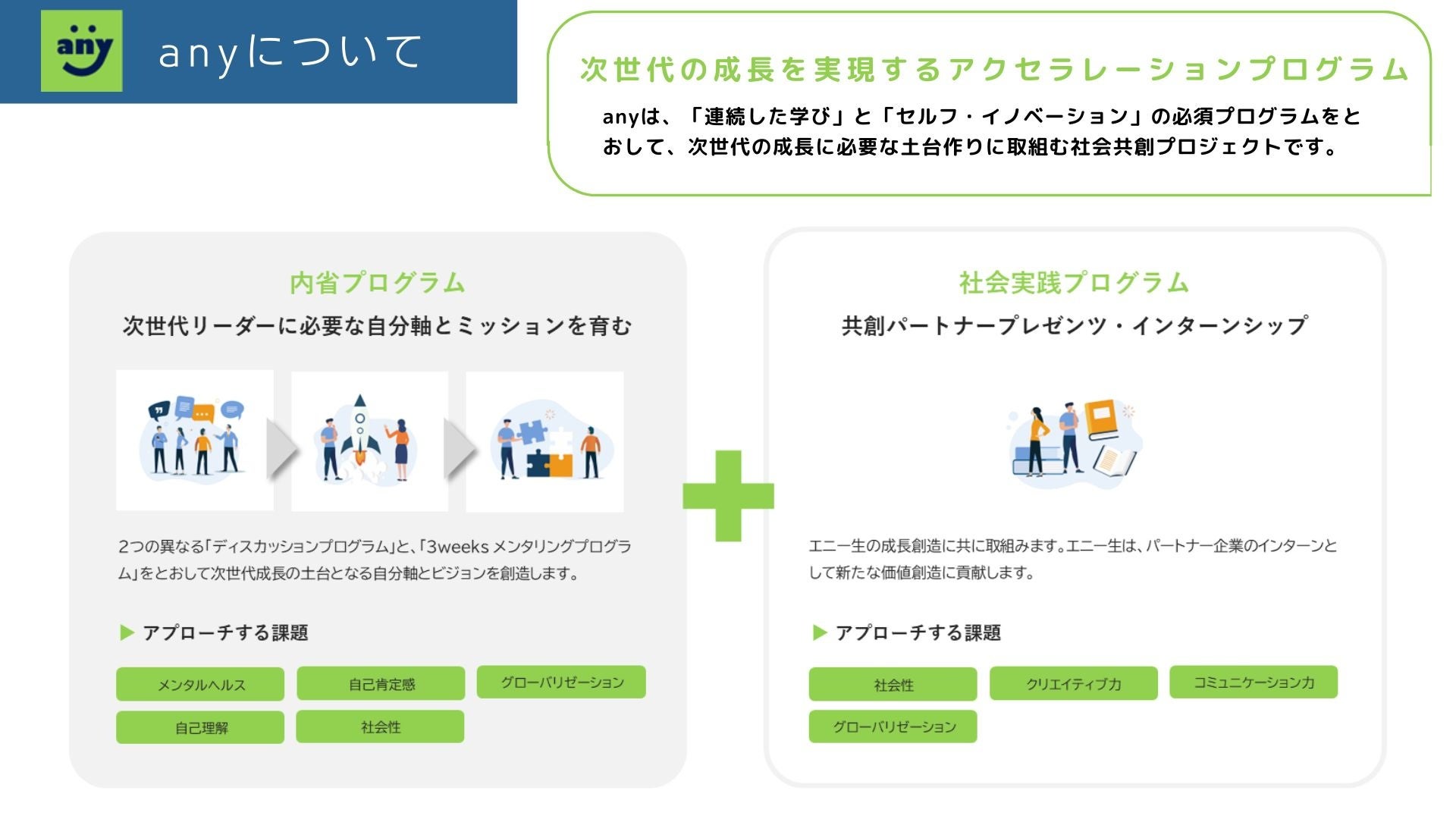 any

anyについて

次世代の成長を実現するアクセラレーションプログラム

anyは、「連続した学び」と「セルフ・イノベーション」の必須プログラムをとおして、次世代の成長に必要な土台作りに取組む社会共創プロジェクトです。

内省プログラム

次世代リーダーに必要な自分軸とミッションを育む

2つの異なる「ディスカッションプログラム」と、「3weeks メンタリングプログラム」をとおして次世代成長の土台となる自分軸とビジョンを創造します。

▶ アプローチする課題

メンタルヘルス

自己肯定感

グローバリゼーション

自己理解

社会性

社会実践プログラム

共創パートナープレゼンツ・インターンシップ

エニー生の成長創造に共に取組みます。エニー生は、パートナー企業のインターンとして新たな価値創造に貢献します。

▶ アプローチする課題

社会性

クリエイティブ力

コミュニケーション力

グローバリゼーション